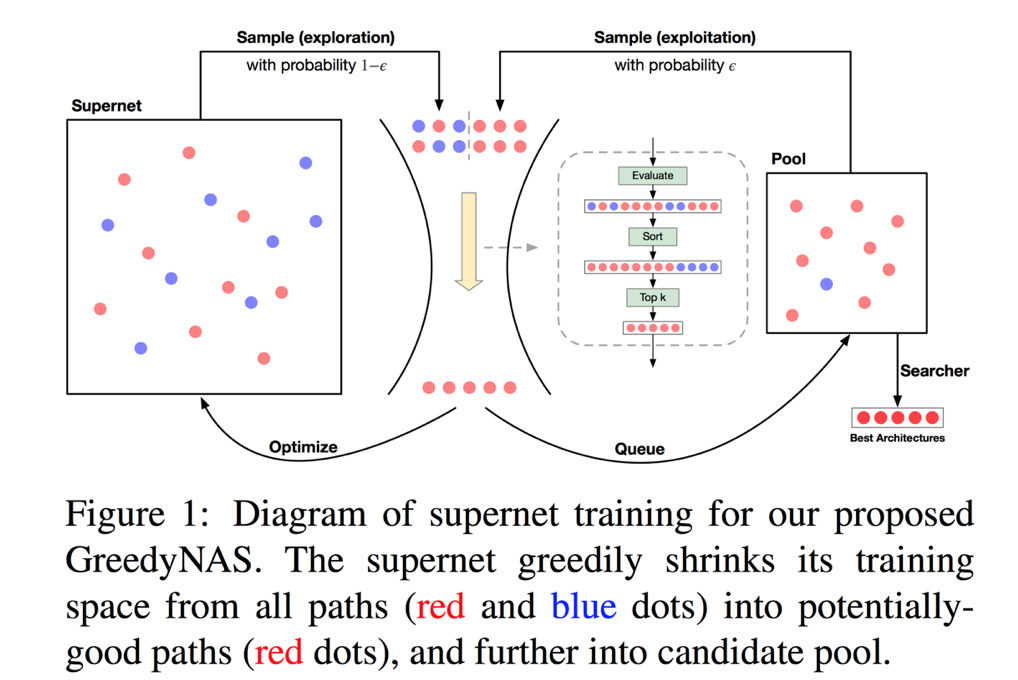 Sample (exploration)
with probability $1-\epsilon$

Sample (exploitation)
with probability $\epsilon$

Supernet

Evaluate

Sort

Top k

Pool

Searcher

Best Architectures

Optimize

Queue

Figure 1: Diagram of supernet training for our proposed GreedyNAS. The supernet greedily shrinks its training space from all paths (red and blue dots) into potentially-good paths (red dots), and further into candidate pool.